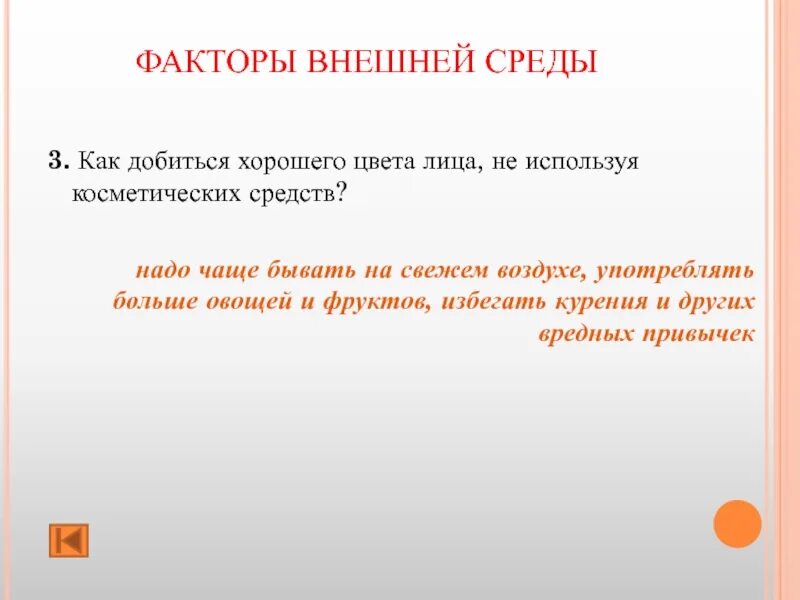 ФАКТОРЫ ВНЕШНЕЙ СРЕДЫ

3. Как добиться хорошего цвета лица, не используя косметических средств?

надо чаще бывать на свежем воздухе, употреблять больше овощей и фруктов, избегать курения и других вредных привычек